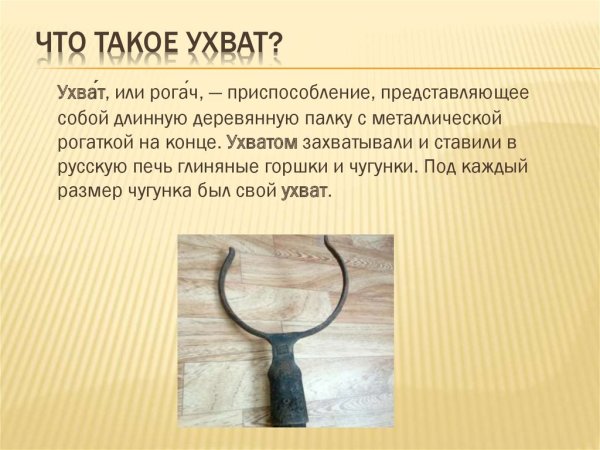 ЧТО ТАКОЕ УХВАТ?

Ухва́т, или рога́ч, — приспособление, представляющее собой длинную деревянную палку с металлической рогаткой на конце. Ухватом захватывали и ставили в русскую печь глиняные горшки и чугунки. Под каждый размер чугунка был свой ухват.